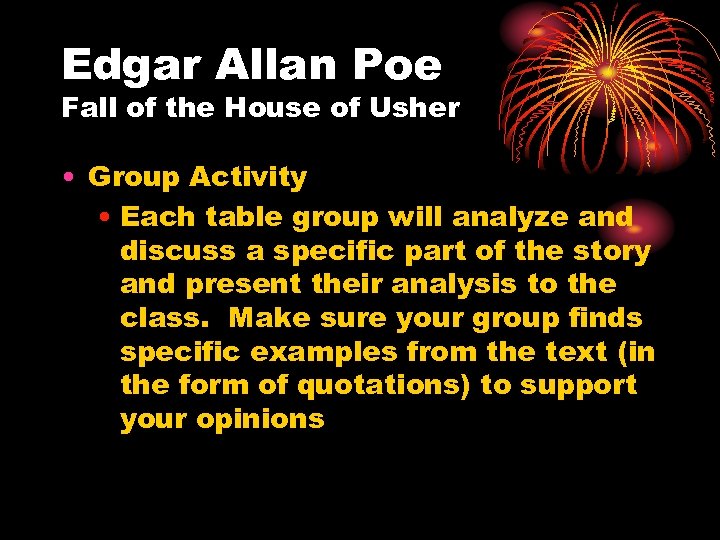 Edgar Allan Poe
Fall of the House of Usher

• Group Activity
  • Each table group will analyze and discuss a specific part of the story and present their analysis to the class. Make sure your group finds specific examples from the text (in the form of quotations) to support your opinions